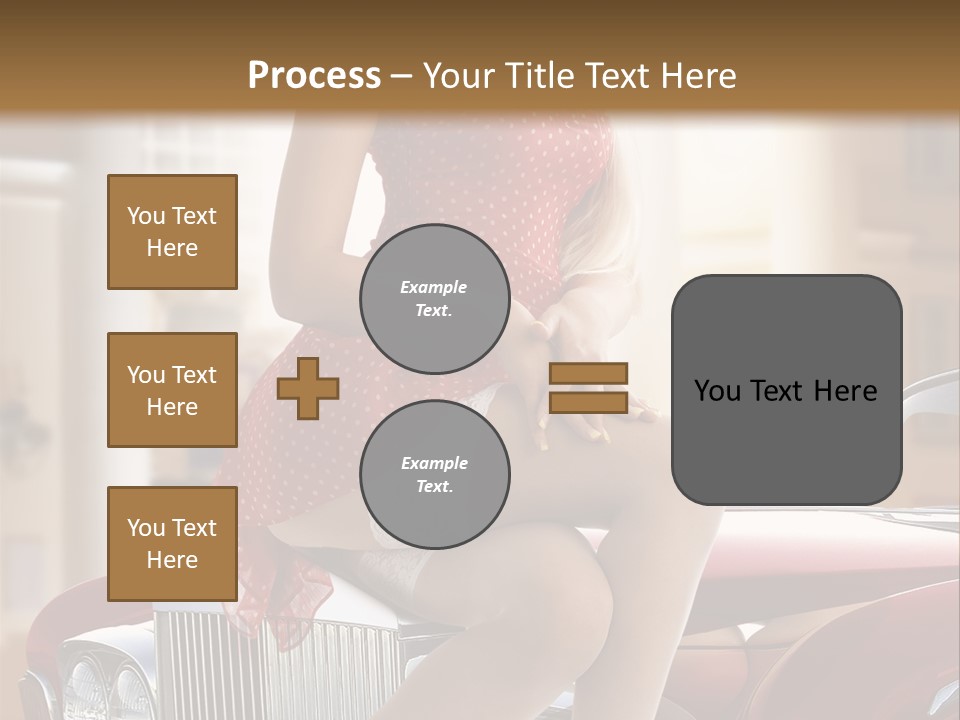 Process – Your Title Text Here

You Text Here

You Text Here

You Text Here

Example Text.

Example Text.

You Text Here